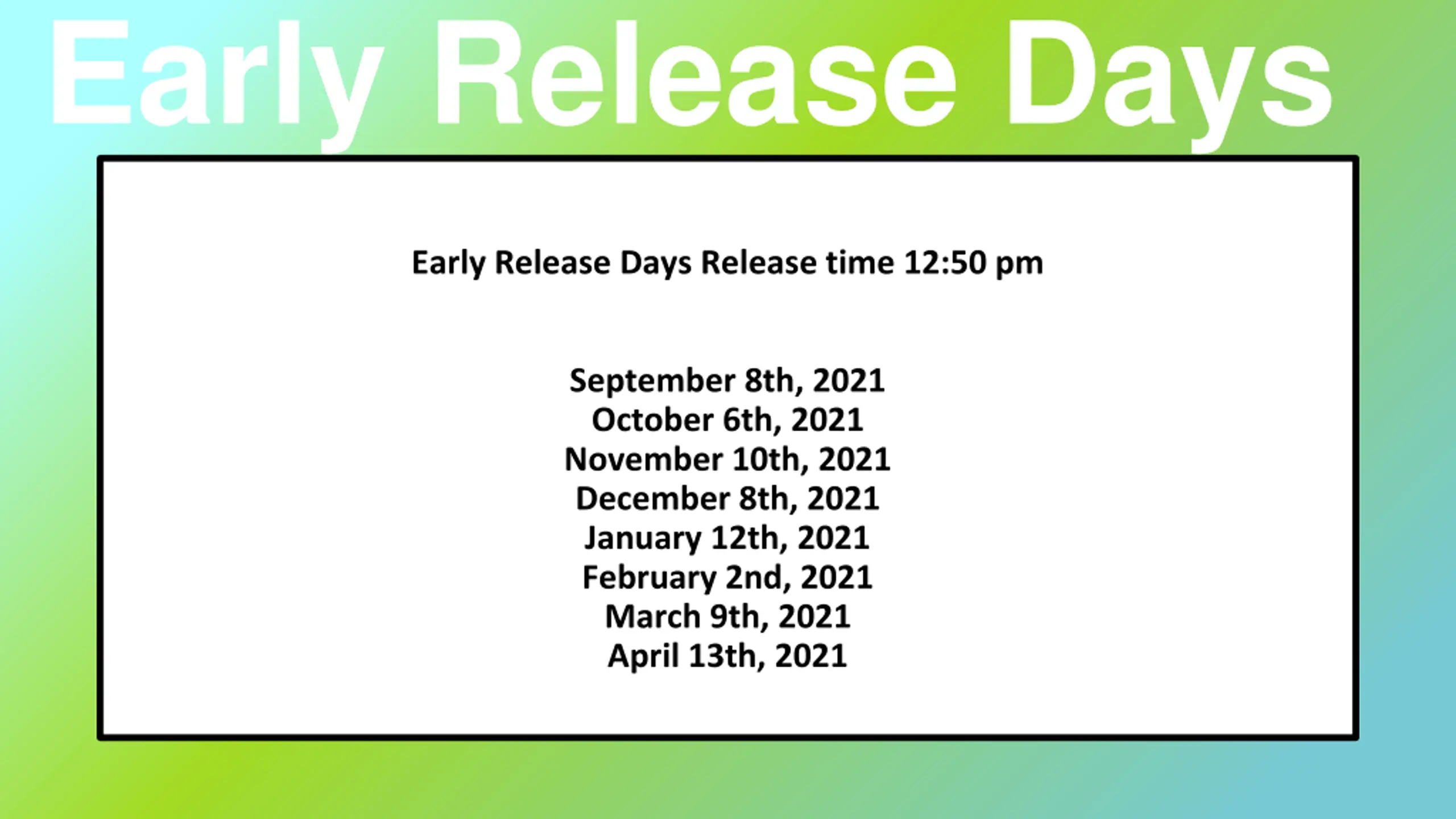 Early Release Days

Early Release Days Release time 12:50 pm

September 8th, 2021
October 6th, 2021
November 10th, 2021
December 8th, 2021
January 12th, 2021
February 2nd, 2021
March 9th, 2021
April 13th, 2021